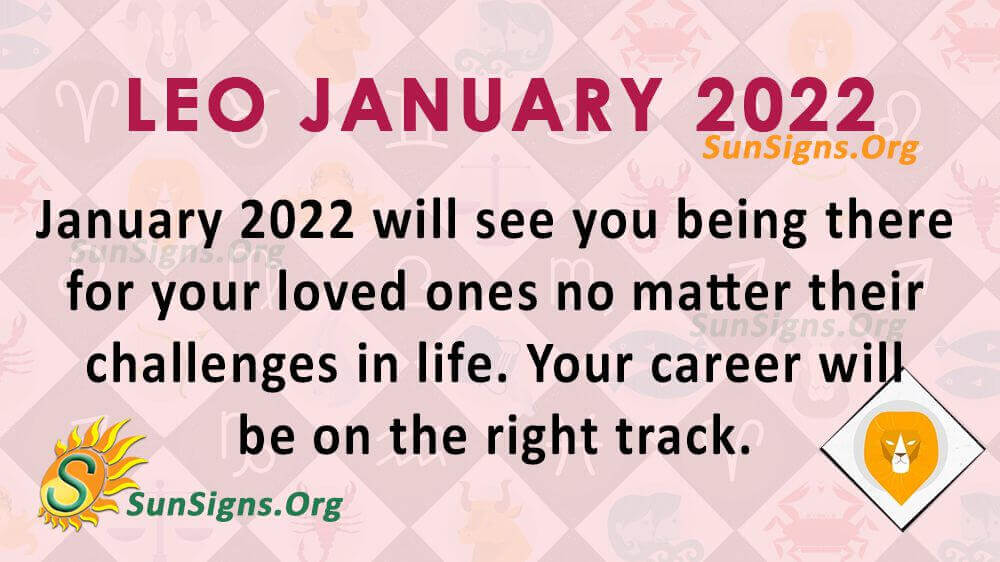 LEO JANUARY 2022
SunSigns.Org

January 2022 will see you being there for your loved ones no matter their challenges in life. Your career will be on the right track.

SunSigns.Org
SunSigns.Org

S
SunSigns.Org